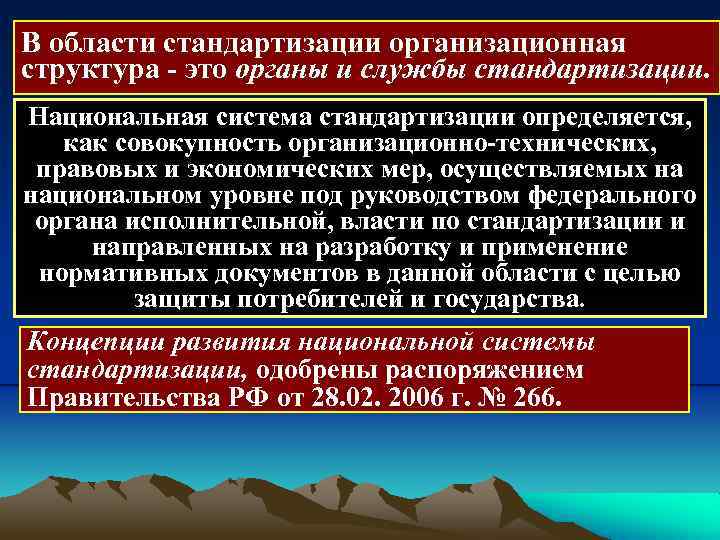 В области стандартизации организационная структура - это органы и службы стандартизации.

Национальная система стандартизации определяется, как совокупность организационно-технических, правовых и экономических мер, осуществляемых на национальном уровне под руководством федерального органа исполнительной, власти по стандартизации и направленных на разработку и применение нормативных документов в данной области с целью защиты потребителей и государства.

Концепции развития национальной системы стандартизации, одобрены распоряжением Правительства РФ от 28.02. 2006 г. № 266.